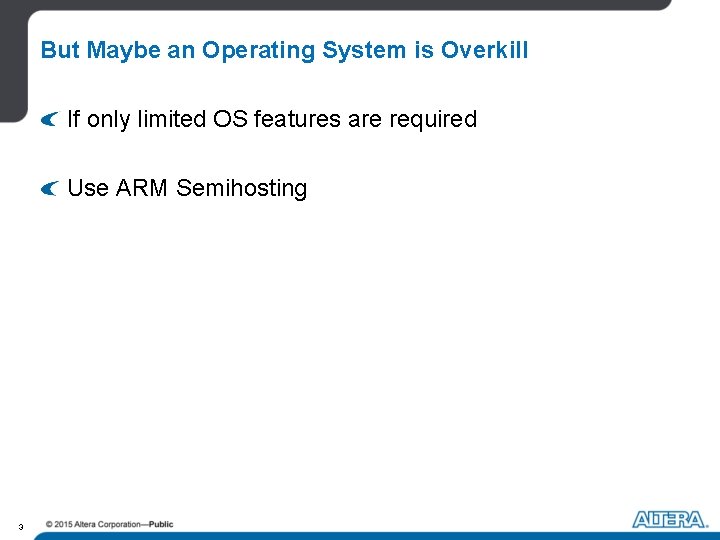 But Maybe an Operating System is Overkill

If only limited OS features are required

Use ARM Semihosting

3

© 2015 Altera Corporation—Public

ALTERA.